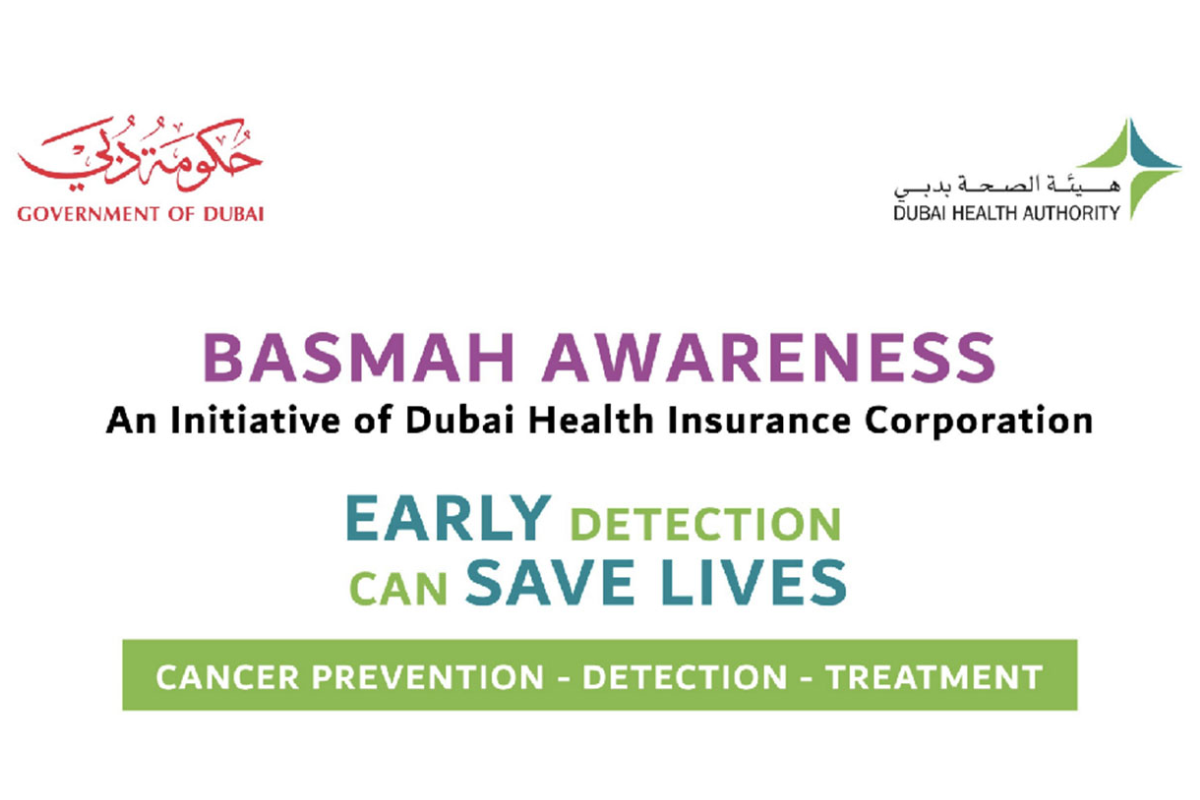 حكومة دبي
GOVERNMENT OF DUBAI

هيئة الصحة بدبي
DUBAI HEALTH AUTHORITY

BASMAH AWARENESS
An Initiative of Dubai Health Insurance Corporation

EARLY DETECTION CAN SAVE LIVES

CANCER PREVENTION - DETECTION - TREATMENT